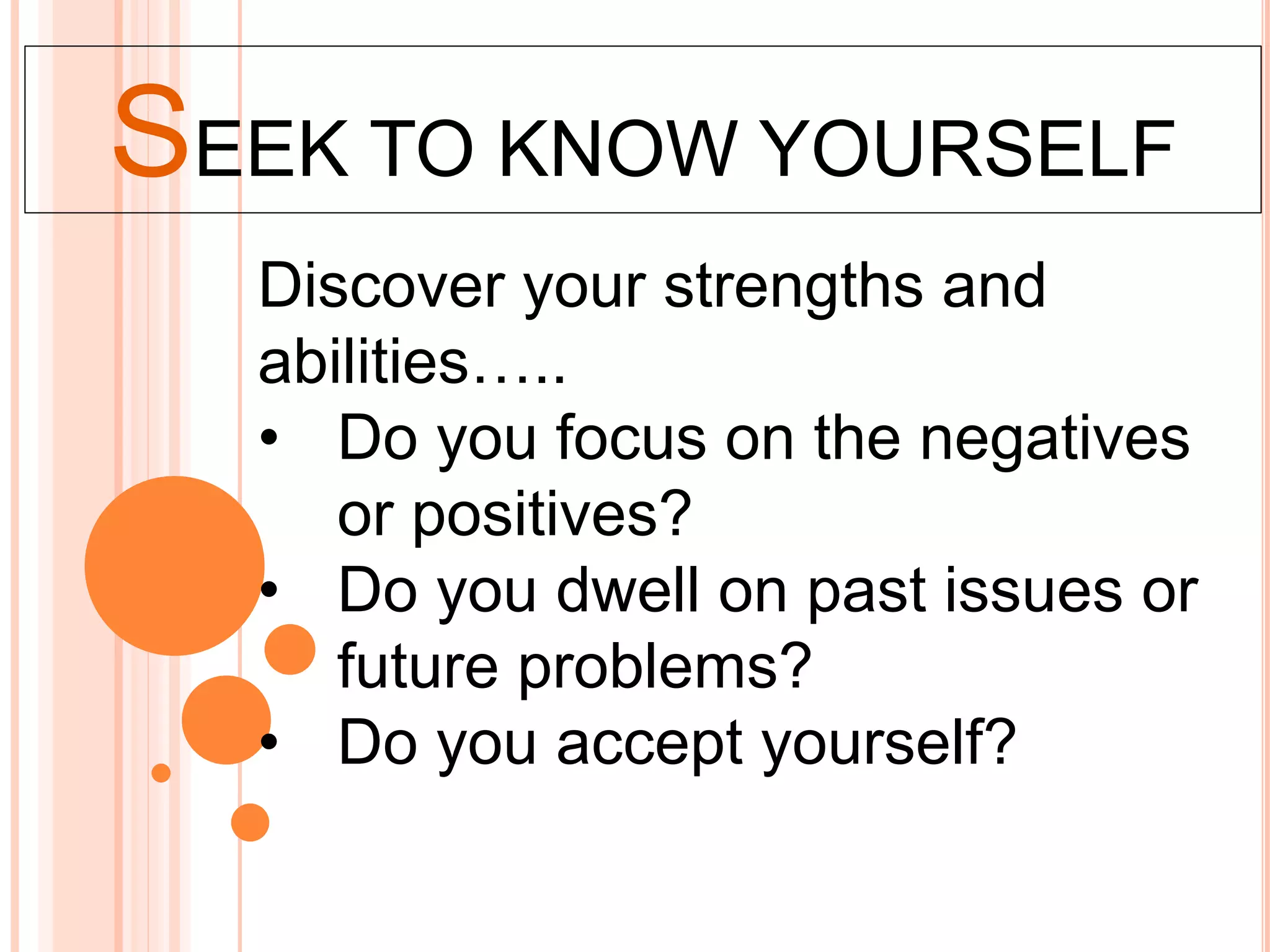 SEEK TO KNOW YOURSELF

Discover your strengths and abilities…..

• Do you focus on the negatives or positives?
• Do you dwell on past issues or future problems?
• Do you accept yourself?